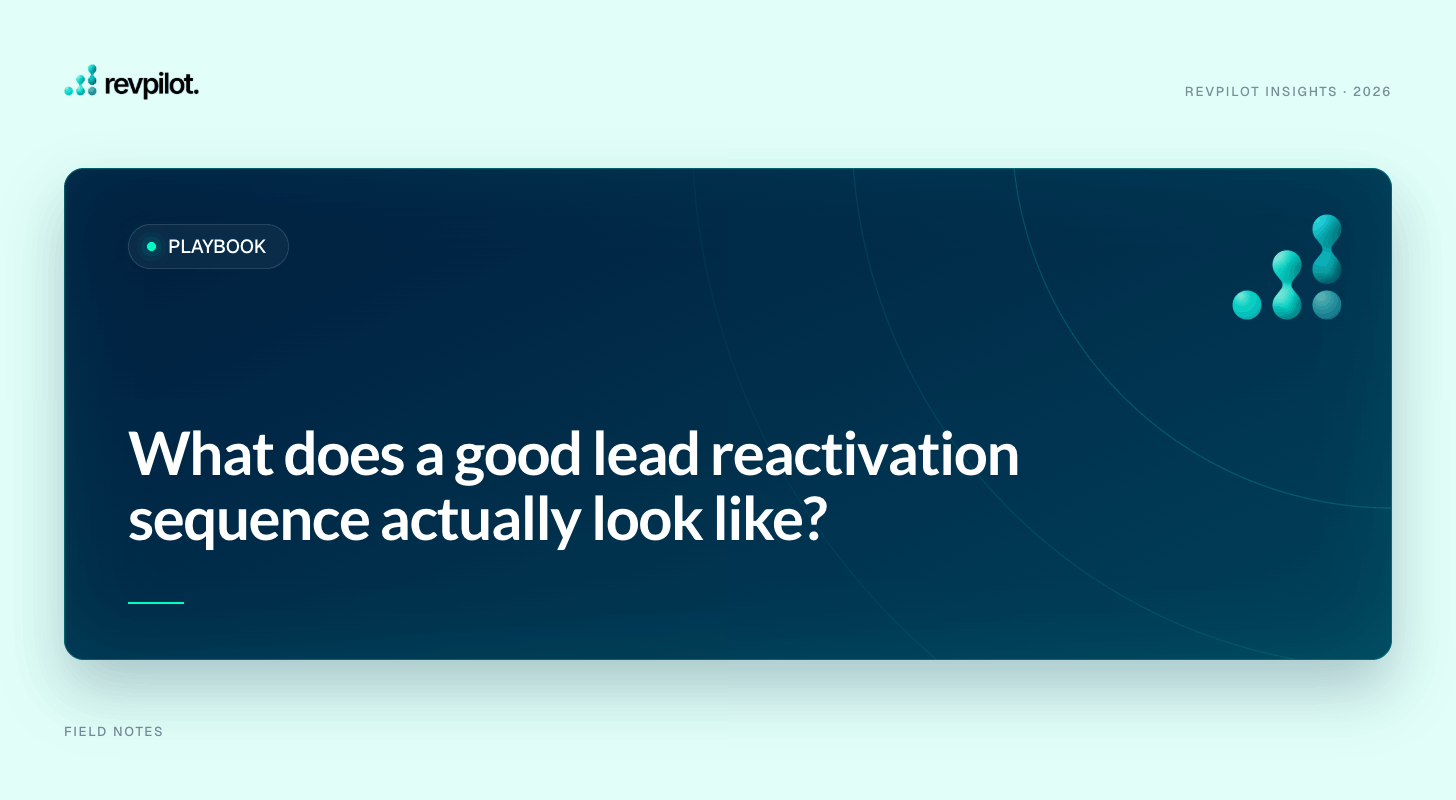 revpilot.

REVPILOT INSIGHTS · 2026

PLAYBOOK

What does a good lead reactivation sequence actually look like?

FIELD NOTES